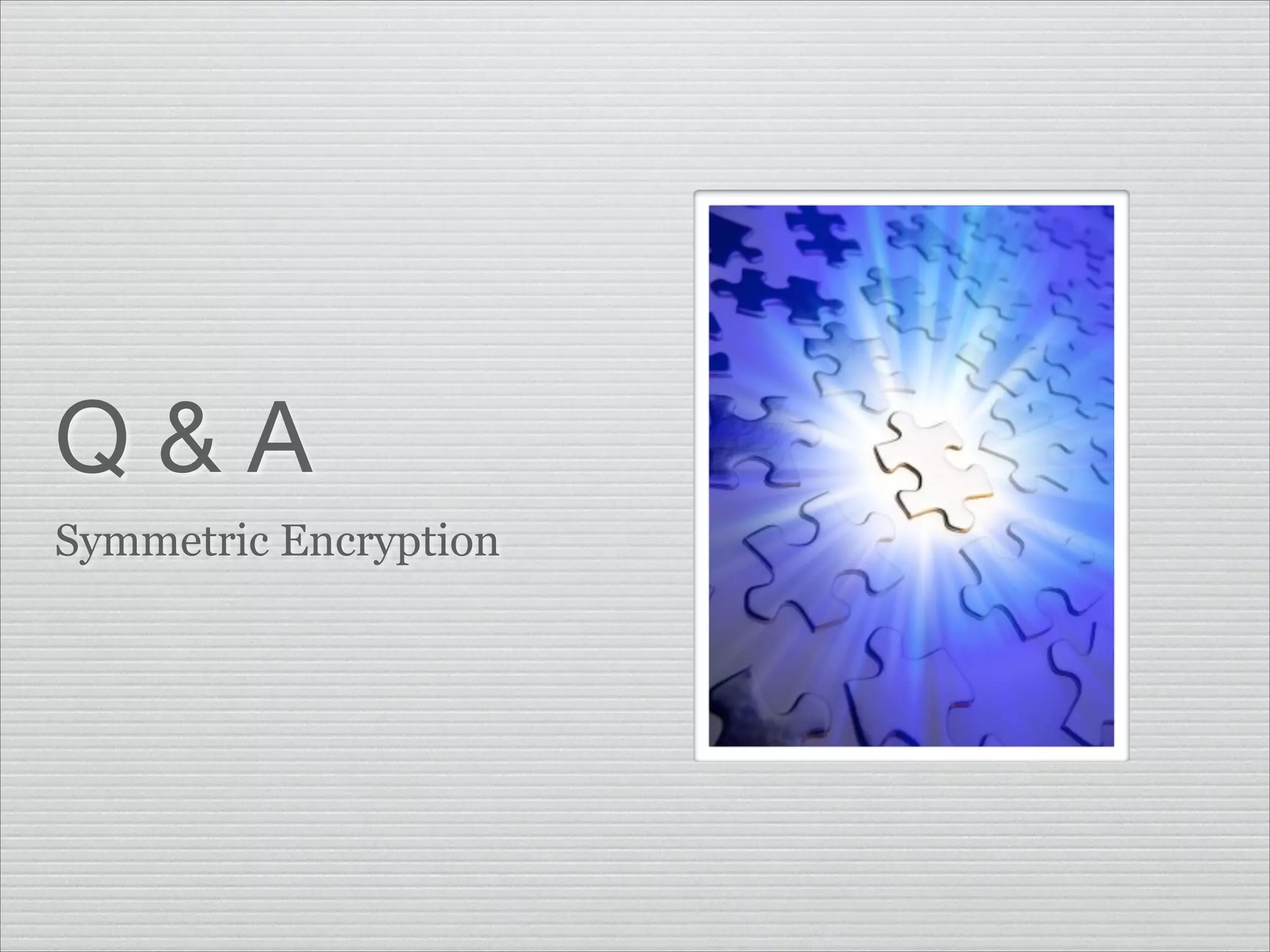 Q & A

Symmetric Encryption